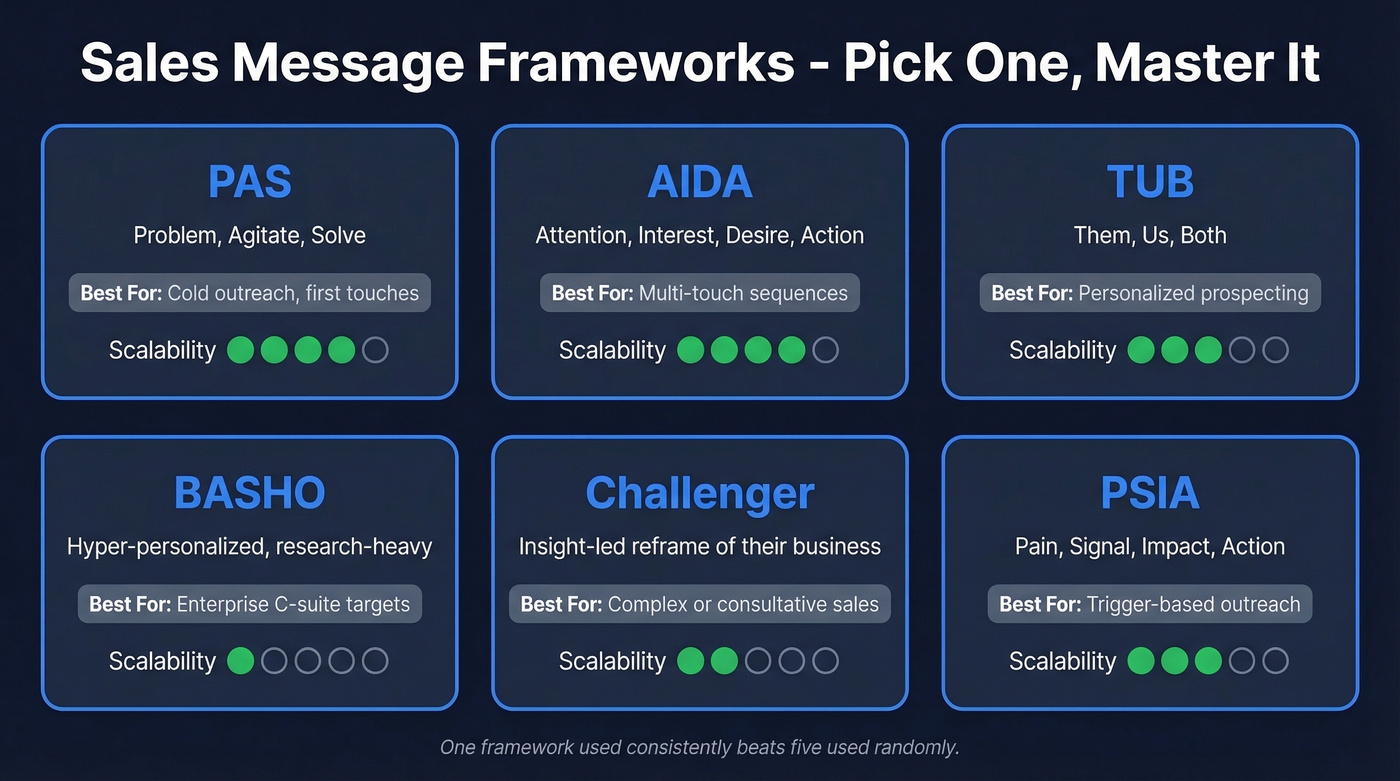 Sales Message Frameworks - Pick One, Master It

PAS
Problem, Agitate, Solve
Best For: Cold outreach, first touches
Scalability

AIDA
Attention, Interest, Desire, Action
Best For: Multi-touch sequences
Scalability

TUB
Them, Us, Both
Best For: Personalized prospecting
Scalability

BASHO
Hyper-personalized, research-heavy
Best For: Enterprise C-suite targets
Scalability

Challenger
Insight-led reframe of their business
Best For: Complex or consultative sales
Scalability

PSIA
Pain, Signal, Impact, Action
Best For: Trigger-based outreach
Scalability

One framework used consistently beats five used randomly.